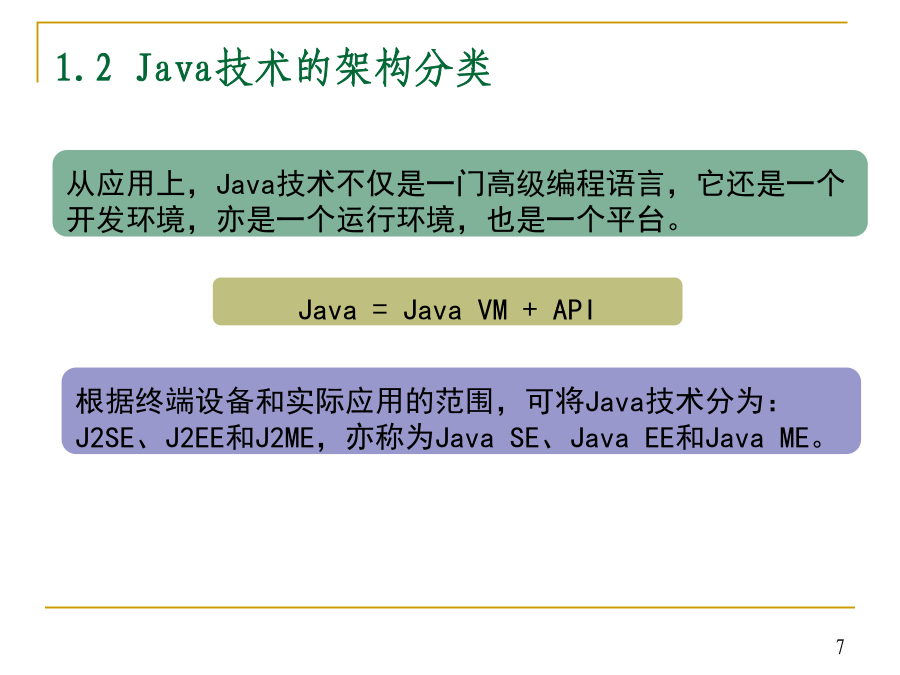 1.2 Java技术的架构分类

从应用上，Java技术不仅是一门高级编程语言，它还是一个开发环境，亦是一个运行环境，也是一个平台。

Java = Java VM + API

根据终端设备和实际应用的范围，可将Java技术分为：J2SE、J2EE和J2ME，亦称为Java SE、Java EE和Java ME。

7